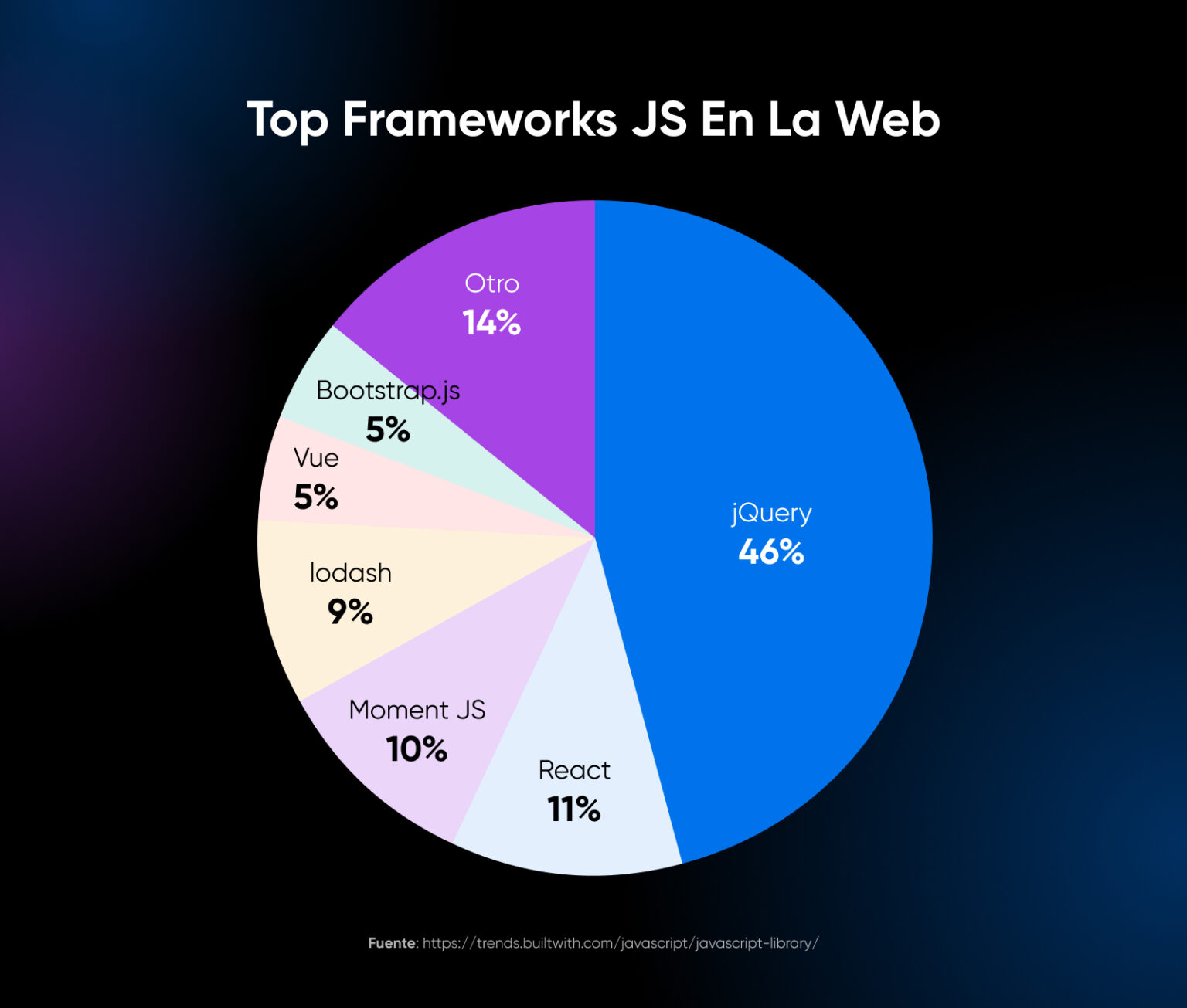 Top Frameworks JS En La Web

Otro
14%

Bootstrap.js
5%

Vue
5%

lodash
9%

Moment JS
10%

React
11%

jQuery
46%

Fuente: https://trends.builtwith.com/javascript/javascript-library/